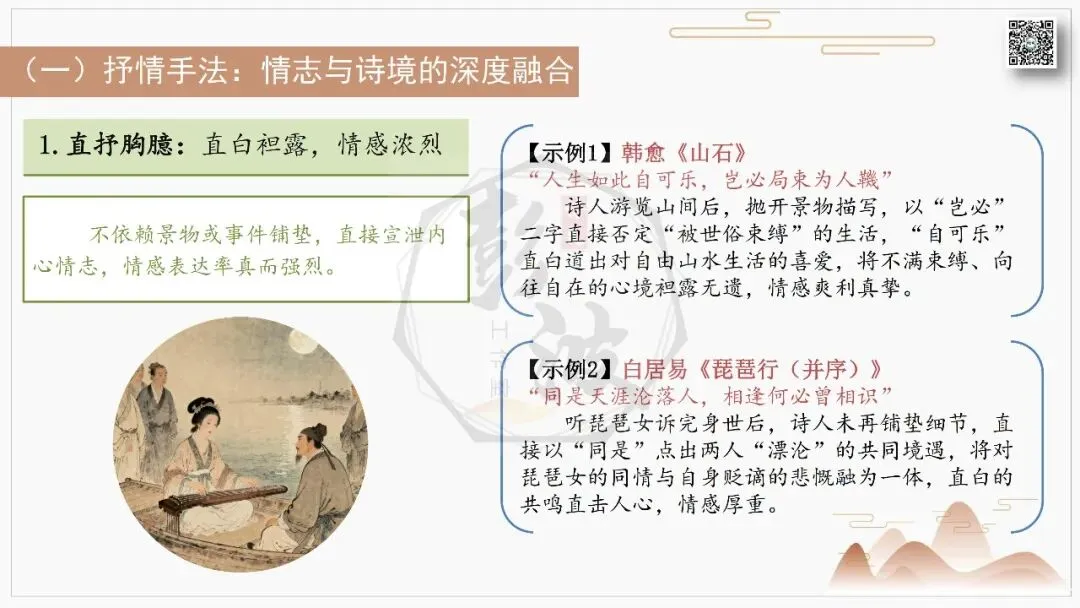 （一）抒情手法：情志与诗境的深度融合

1. 直抒胸臆：直白袒露，情感浓烈

不依赖景物或事件铺垫，直接宣泄内心情志，情感表达率真而强烈。

【示例1】韩愈《山石》
“人生如此自可乐，岂必局束为人鞿”
诗人游览山间后，抛开景物描写，以“岂必”二字直接否定“被世俗束缚”的生活，“自可乐”直白道出对自由山水生活的喜爱，将不满束缚、向往自在的心境袒露无遗，情感爽利真挚。

【示例2】白居易《琵琶行（并序）》
“同是天涯沦落人，相逢何必曾相识”
听琵琶女诉完身世后，诗人未再铺垫细节，直接以“同是”点出两人“漂沦”的共同境遇，将对琵琶女的同情与自身贬谪的悲慨融为一体，直白的共鸣直击人心，情感厚重。